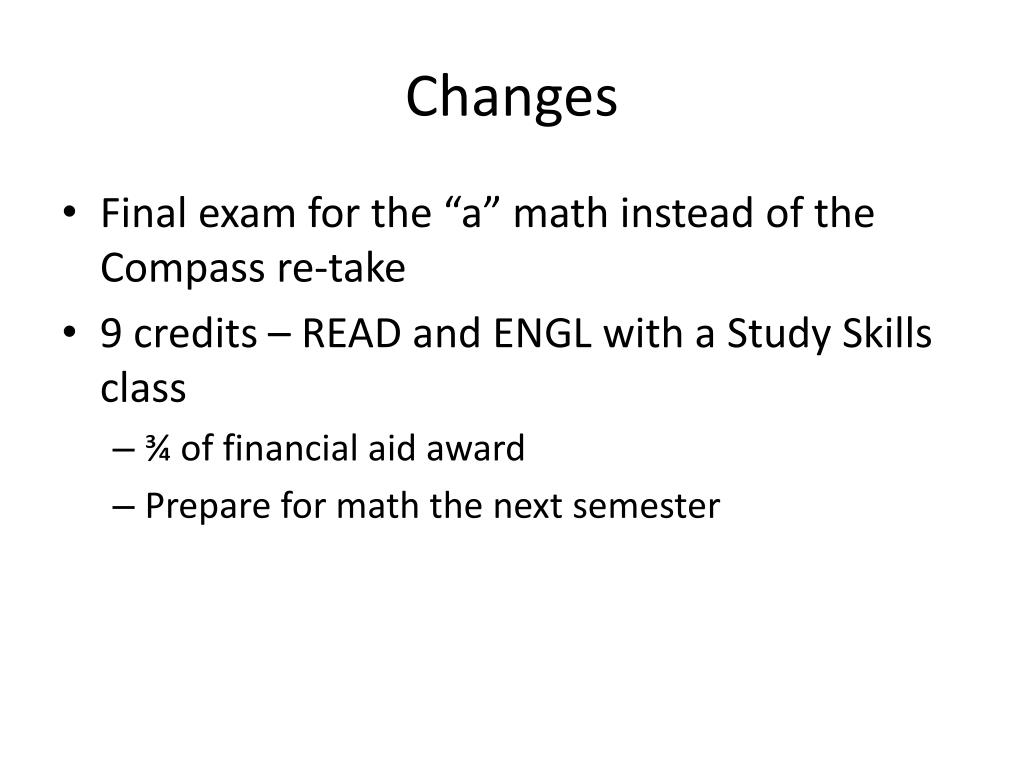 Changes

• Final exam for the “a” math instead of the Compass re-take
• 9 credits – READ and ENGL with a Study Skills class
– ¾ of financial aid award
– Prepare for math the next semester